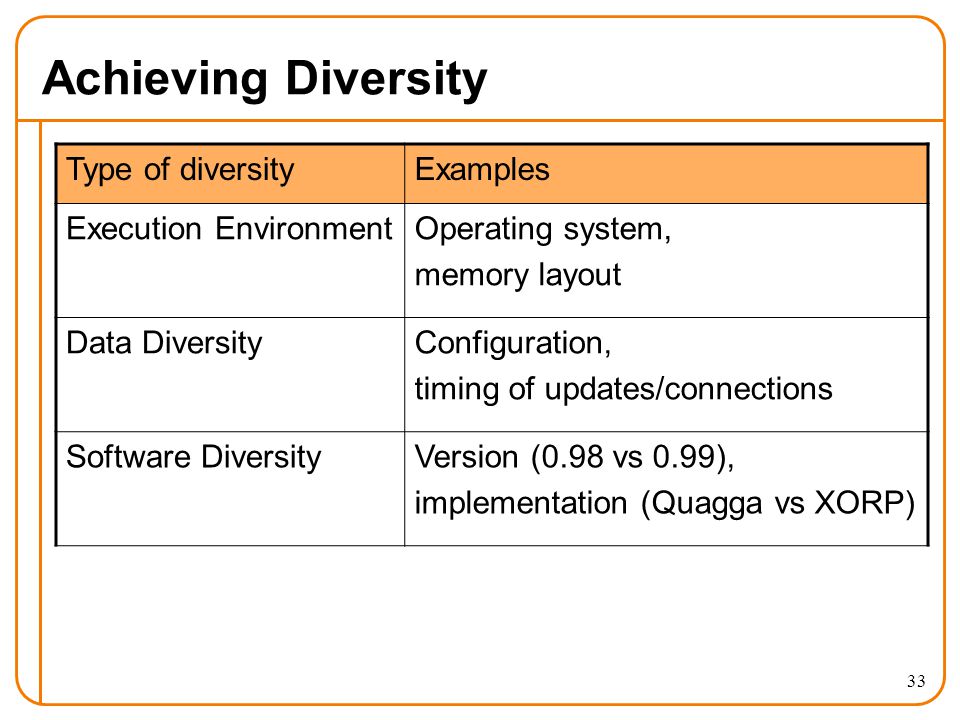 Achieving Diversity

| Type of diversity | Examples |
|---|---|
| Execution Environment | Operating system, memory layout |
| Data Diversity | Configuration, timing of updates/connections |
| Software Diversity | Version (0.98 vs 0.99), implementation (Quagga vs XORP) |

33